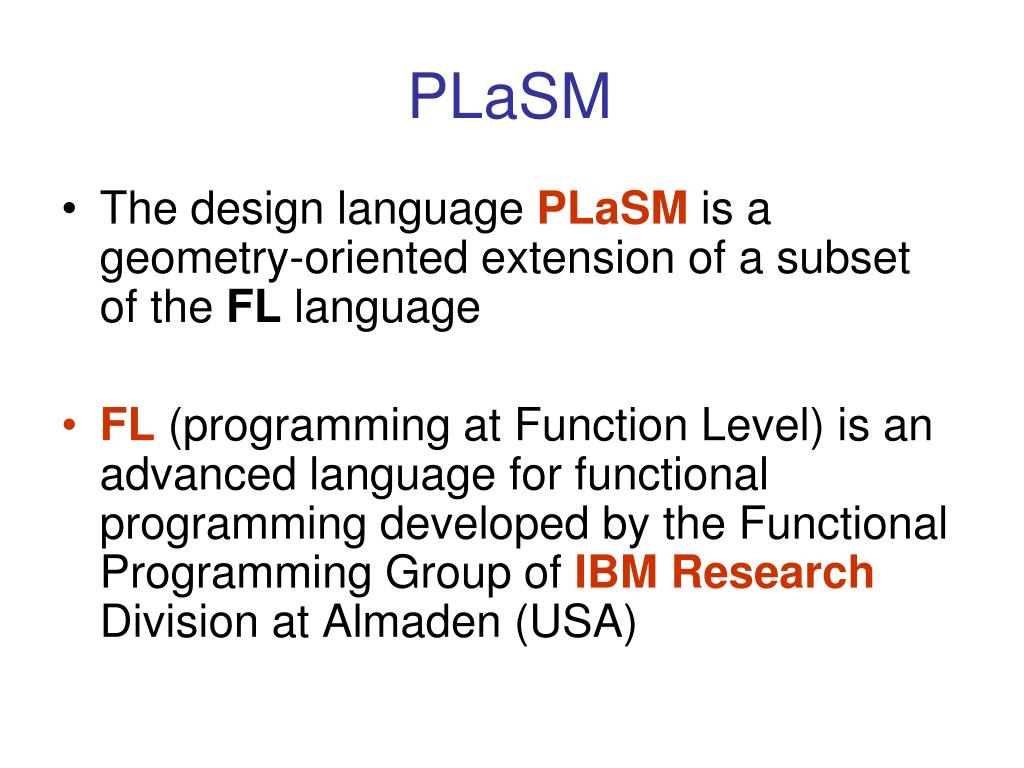 PLaSM

• The design language PLaSM is a geometry-oriented extension of a subset of the FL language

• FL (programming at Function Level) is an advanced language for functional programming developed by the Functional Programming Group of IBM Research Division at Almaden (USA)